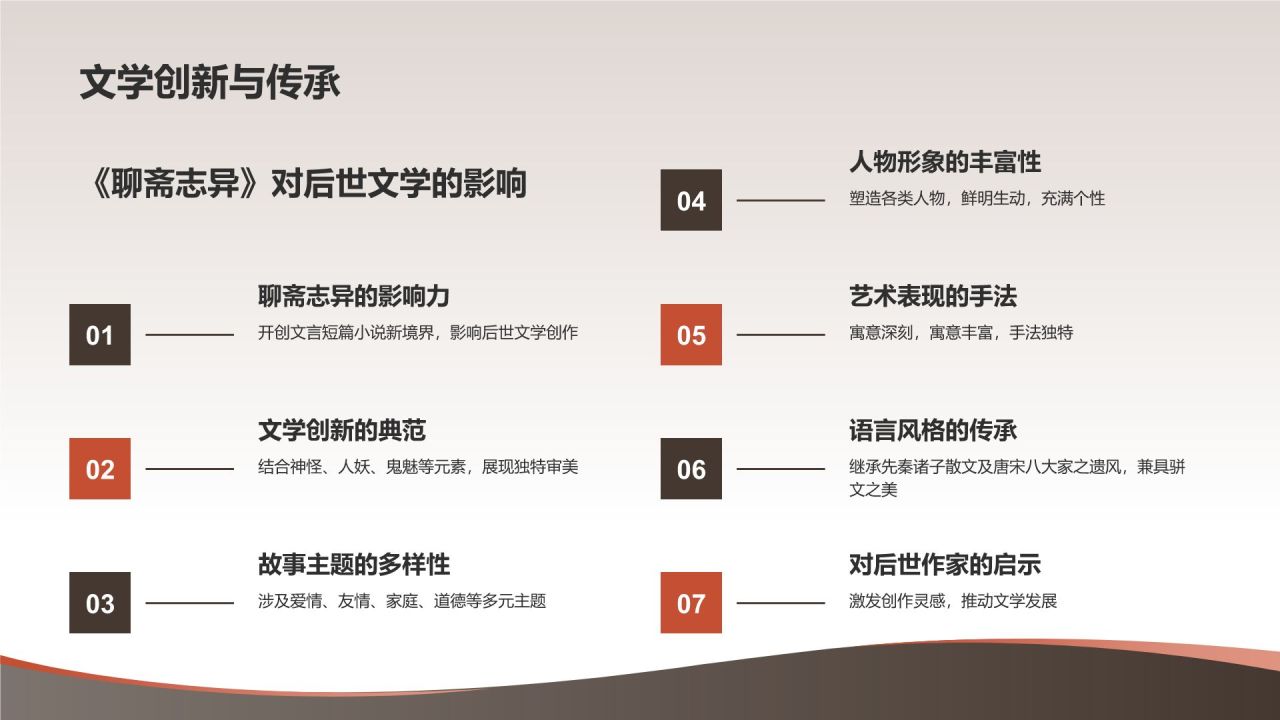 文学创新与传承

《聊斋志异》对后世文学的影响

01

聊斋志异的影响力
开创文言短篇小说新境界，影响后世文学创作

02

文学创新的典范
结合神怪、人妖、鬼魅等元素，展现独特审美

03

故事主题的多样性
涉及爱情、友情、家庭、道德等多元主题

04

人物形象的丰富性
塑造各类人物，鲜明生动，充满个性

05

艺术表现的手法
寓意深刻，寓意丰富，手法独特

06

语言风格的传承
继承先秦诸子散文及唐宋八大家之遗风，兼具骈文之美

07

对后世作家的启示
激发创作灵感，推动文学发展